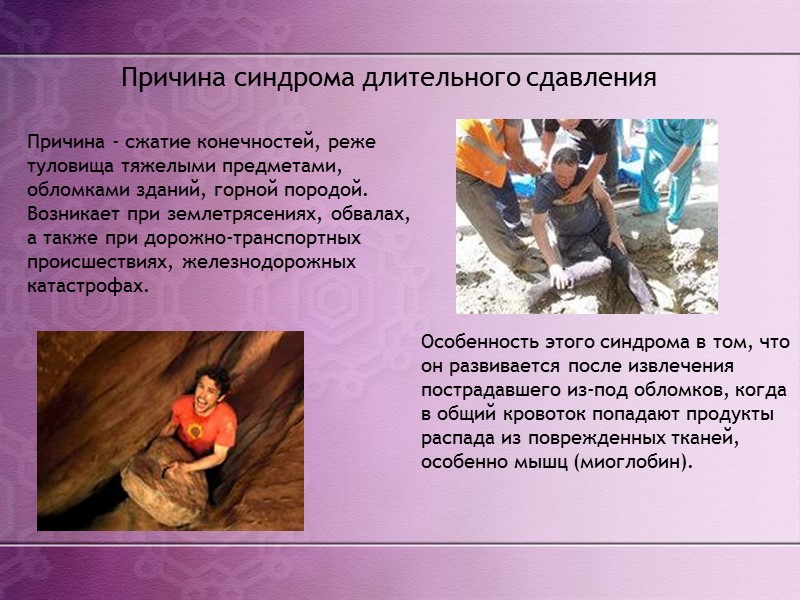 Причина синдрома длительного сдавления

Причина - сжатие конечностей, реже туловища тяжелыми предметами, обломками зданий, горной породой. Возникает при землетрясениях, обвалах, а также при дорожно-транспортных происшествиях, железнодорожных катастрофах.

Особенность этого синдрома в том, что он развивается после извлечения пострадавшего из-под обломков, когда в общий кровоток попадают продукты распада из поврежденных тканей, особенно мышц (миоглобин).